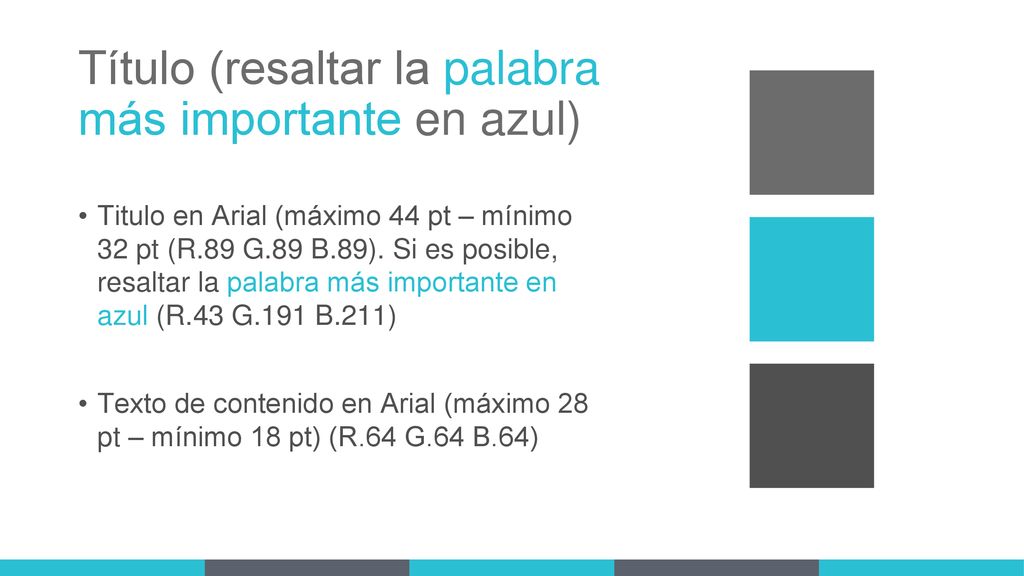 Título (resaltar la palabra más importante en azul)

• Titulo en Arial (máximo 44 pt – mínimo 32 pt (R.89 G.89 B.89). Si es posible, resaltar la palabra más importante en azul (R.43 G.191 B.211)

• Texto de contenido en Arial (máximo 28 pt – mínimo 18 pt) (R.64 G.64 B.64)